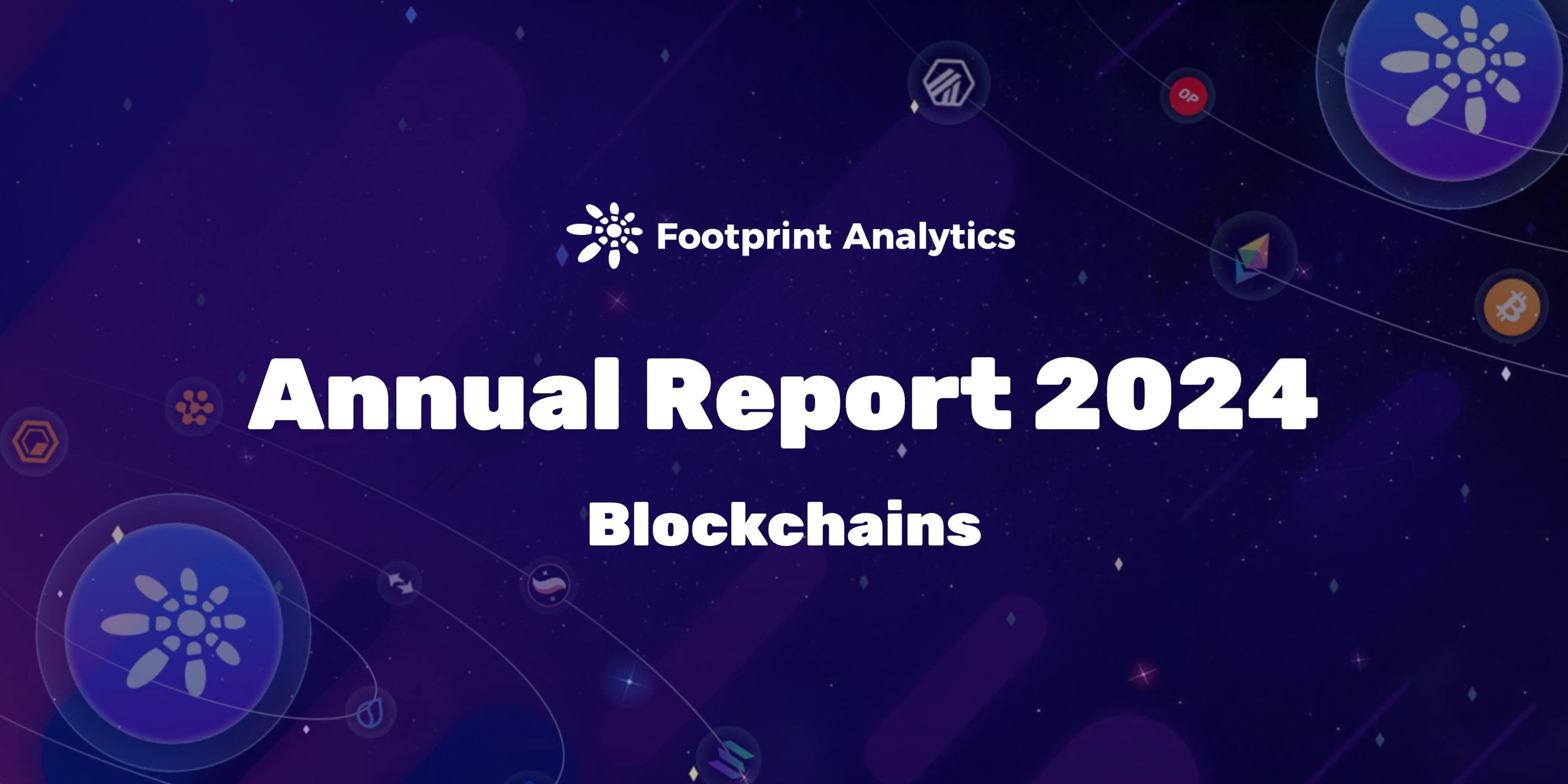 OP

Footprint Analytics

Annual Report 2024

Blockchains